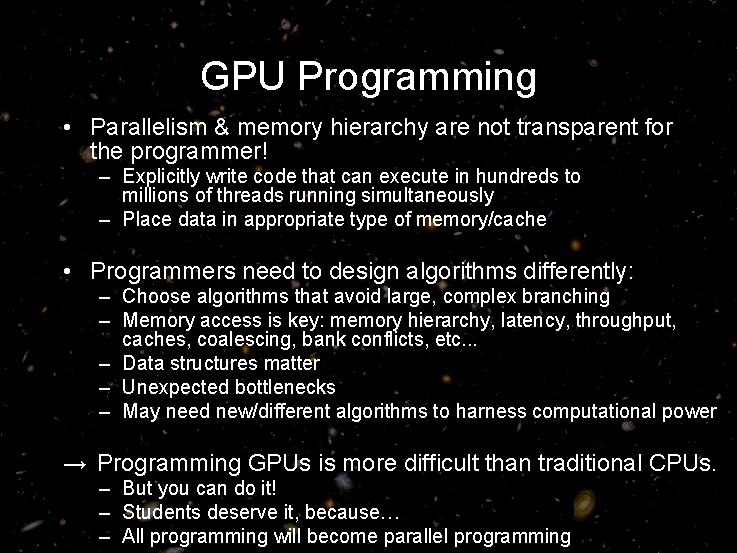 GPU Programming

• Parallelism & memory hierarchy are not transparent for the programmer!
– Explicitly write code that can execute in hundreds to millions of threads running simultaneously
– Place data in appropriate type of memory/cache

• Programmers need to design algorithms differently:
– Choose algorithms that avoid large, complex branching
– Memory access is key: memory hierarchy, latency, throughput, caches, coalescing, bank conflicts, etc...
– Data structures matter
– Unexpected bottlenecks
– May need new/different algorithms to harness computational power

→ Programming GPUs is more difficult than traditional CPUs.
– But you can do it!
– Students deserve it, because…
– All programming will become parallel programming